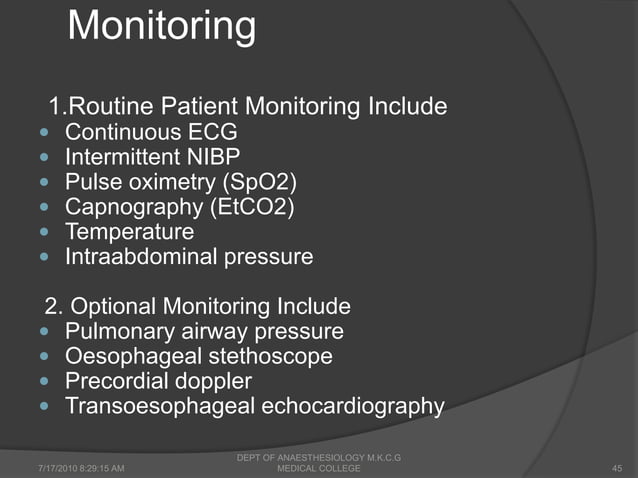 Monitoring

1.Routine Patient Monitoring Include
- Continuous ECG
- Intermittent NIBP
- Pulse oximetry (SpO2)
- Capnography (EtCO2)
- Temperature
- Intraabdominal pressure

2. Optional Monitoring Include
- Pulmonary airway pressure
- Oesophageal stethoscope
- Precordial doppler
- Transoesophageal echocardiography

7/17/2010 8:29:15 AM

DEPT OF ANAESTHESIOLOGY M.K.C.G MEDICAL COLLEGE

45